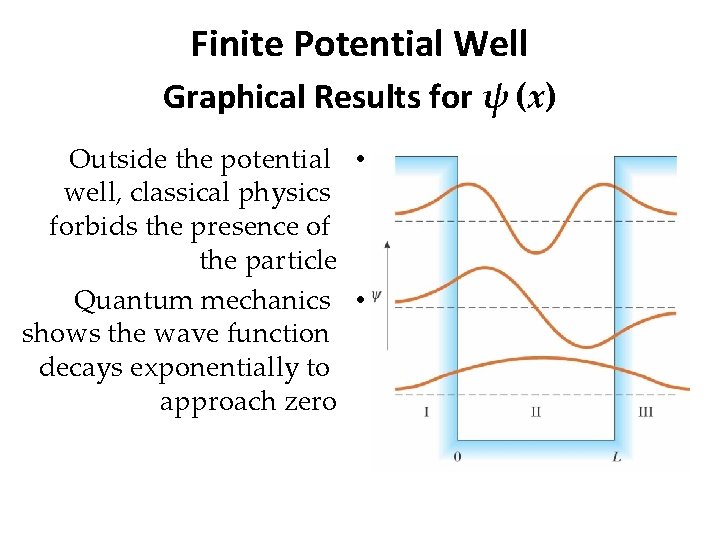 Finite Potential Well

Graphical Results for $\psi(x)$

• Outside the potential well, classical physics forbids the presence of the particle

• Quantum mechanics shows the wave function decays exponentially to approach zero

$\psi$

I

II

III

0

$L$